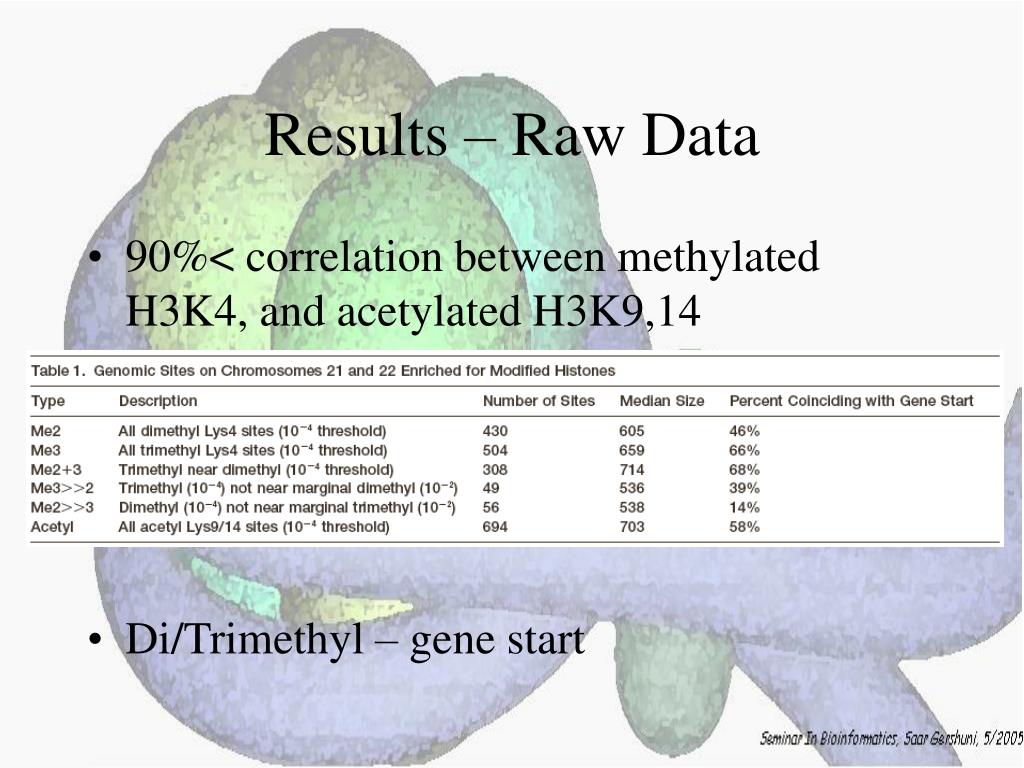 Results – Raw Data

• 90%< correlation between methylated H3K4, and acetylated H3K9,14

Table 1. Genomic Sites on Chromosomes 21 and 22 Enriched for Modified Histones

| Type | Description | Number of Sites | Median Size | Percent Coinciding with Gene Start |
|---|---|---|---|---|
| Me2 | All dimethyl Lys4 sites ($10^{-4}$ threshold) | 430 | 605 | 46% |
| Me3 | All trimethyl Lys4 sites ($10^{-4}$ threshold) | 504 | 659 | 66% |
| Me2+3 | Trimethyl near dimethyl ($10^{-4}$ threshold) | 308 | 714 | 68% |
| Me3>>2 | Trimethyl ($10^{-4}$) not near marginal dimethyl ($10^{-2}$) | 49 | 536 | 39% |
| Me2>>3 | Dimethyl ($10^{-4}$) not near marginal trimethyl ($10^{-2}$) | 56 | 538 | 14% |
| Acetyl | All acetyl Lys9/14 sites ($10^{-4}$ threshold) | 694 | 703 | 58% |

• Di/Trimethyl – gene start

Seminar In Bioinformatics, Saar Gershuni, 5/2005